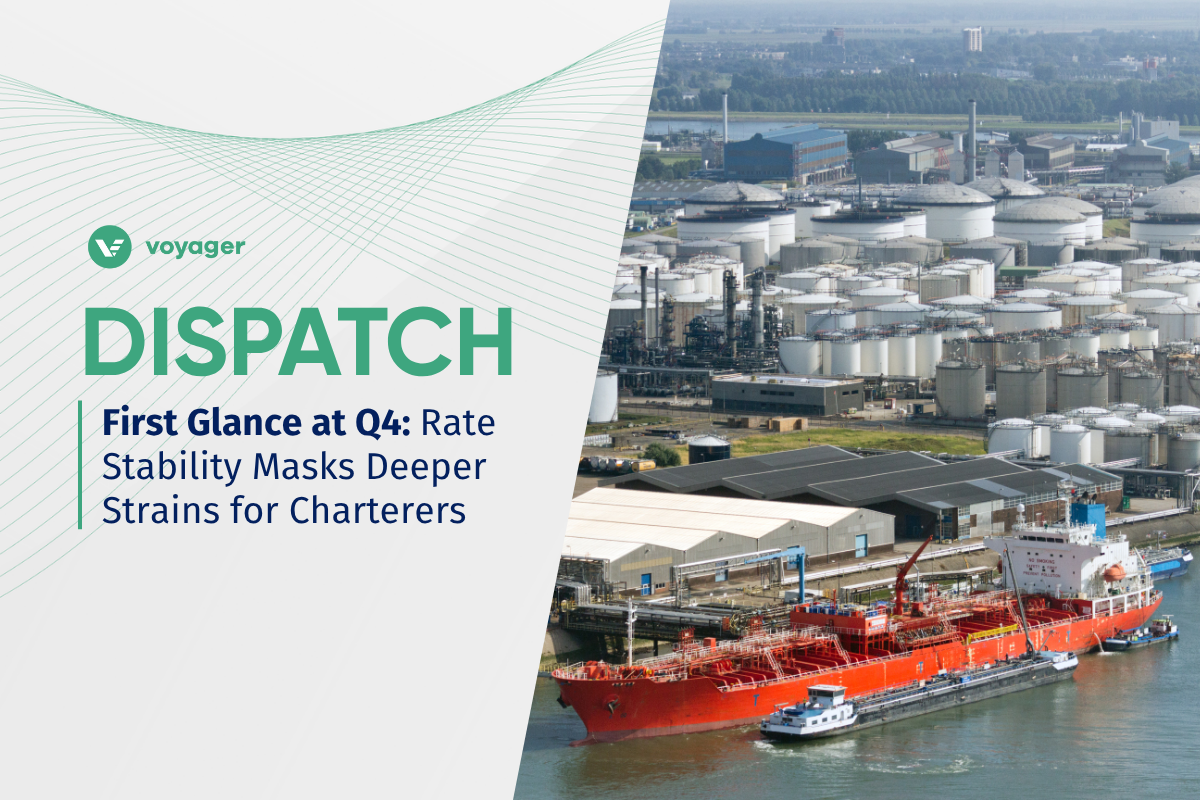 voyager

DISPATCH

First Glance at Q4: Rate Stability Masks Deeper Strains for Charterers